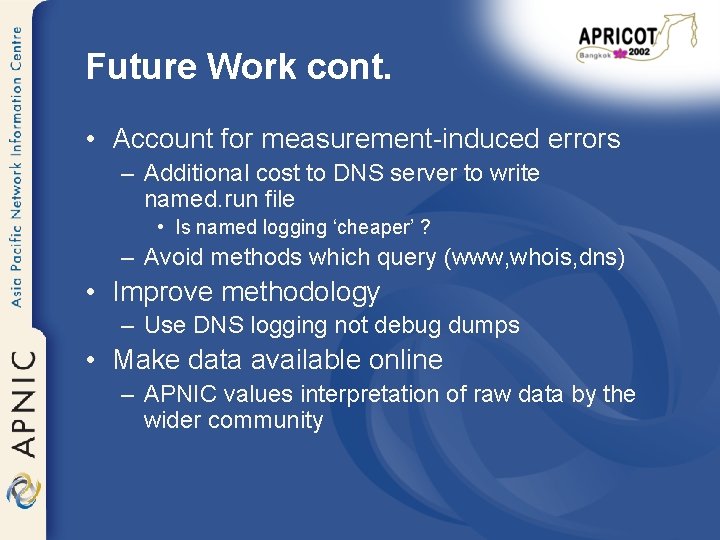 Asia Pacific Network Information Centre

APNIC

APRICOT
Bangkok 2002

Future Work cont.

• Account for measurement-induced errors
– Additional cost to DNS server to write named.run file
• Is named logging ‘cheaper’ ?
– Avoid methods which query (www,whois,dns)
• Improve methodology
– Use DNS logging not debug dumps
• Make data available online
– APNIC values interpretation of raw data by the wider community